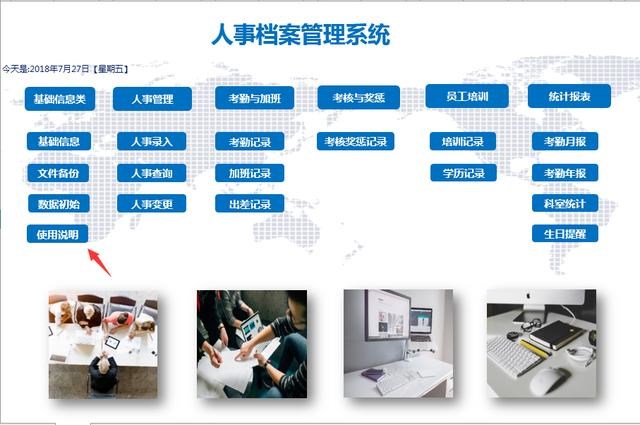 人事档案管理系统

今天是:2018年7月27日【星期五】

基础信息类
基础信息
文件备份
数据初始
使用说明

人事管理
人事录入
人事查询
人事变更

考勤与加班
考勤记录
加班记录
出差记录

考核与奖惩
考核奖惩记录

员工培训
培训记录
学历记录

统计报表
考勤月报
考勤年报
科室统计
生日提醒